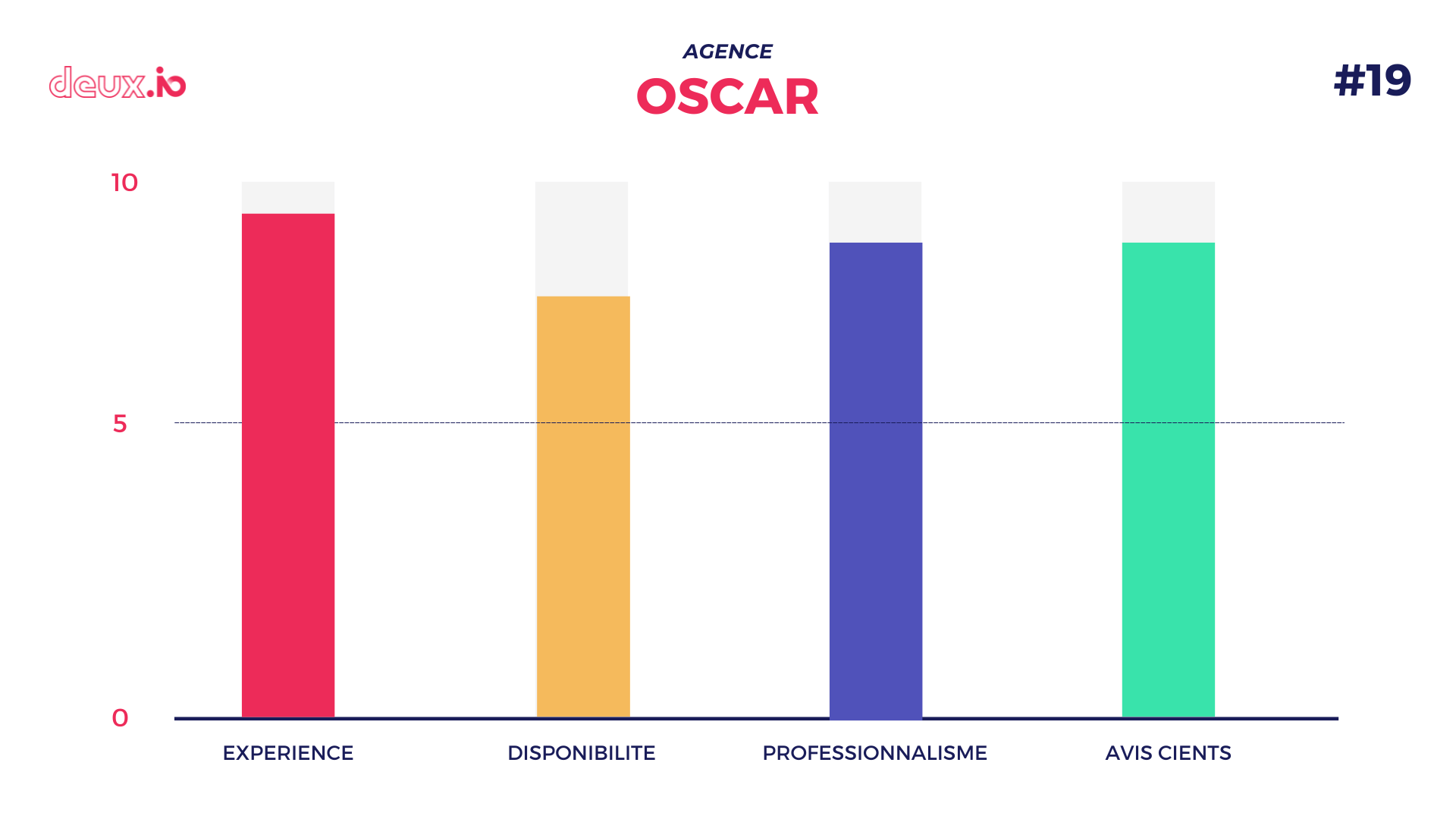 deux.io

AGENCE
OSCAR

#19

10
5
0

EXPERIENCE
DISPONIBILITE
PROFESSIONNALISME
AVIS CIENTS